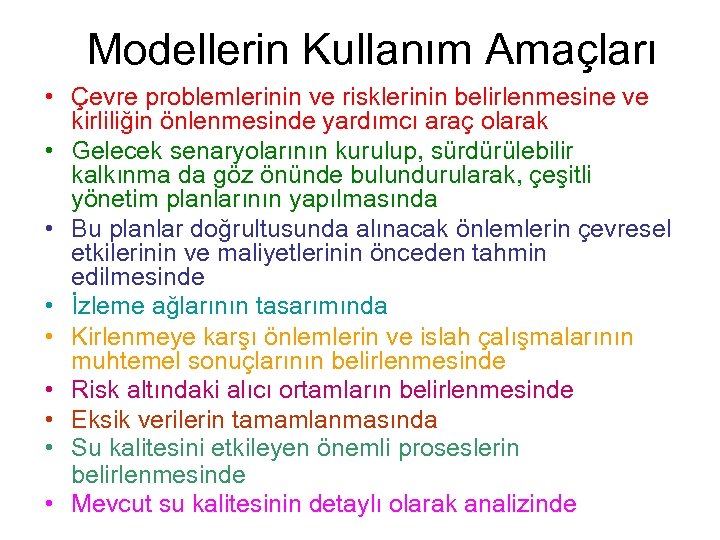 Modellerin Kullanım Amaçları

• Çevre problemlerinin ve risklerinin belirlenmesine ve kirliliğin önlenmesinde yardımcı araç olarak
• Gelecek senaryolarının kurulup, sürdürülebilir kalkınma da göz önünde bulundurularak, çeşitli yönetim planlarının yapılmasında
• Bu planlar doğrultusunda alınacak önlemlerin çevresel etkilerinin ve maliyetlerinin önceden tahmin edilmesinde
• İzleme ağlarının tasarımında
• Kirlenmeye karşı önlemlerin ve islah çalışmalarının muhtemel sonuçlarının belirlenmesinde
• Risk altındaki alıcı ortamların belirlenmesinde
• Eksik verilerin tamamlanmasında
• Su kalitesini etkileyen önemli proseslerin belirlenmesinde
• Mevcut su kalitesinin detaylı olarak analizinde